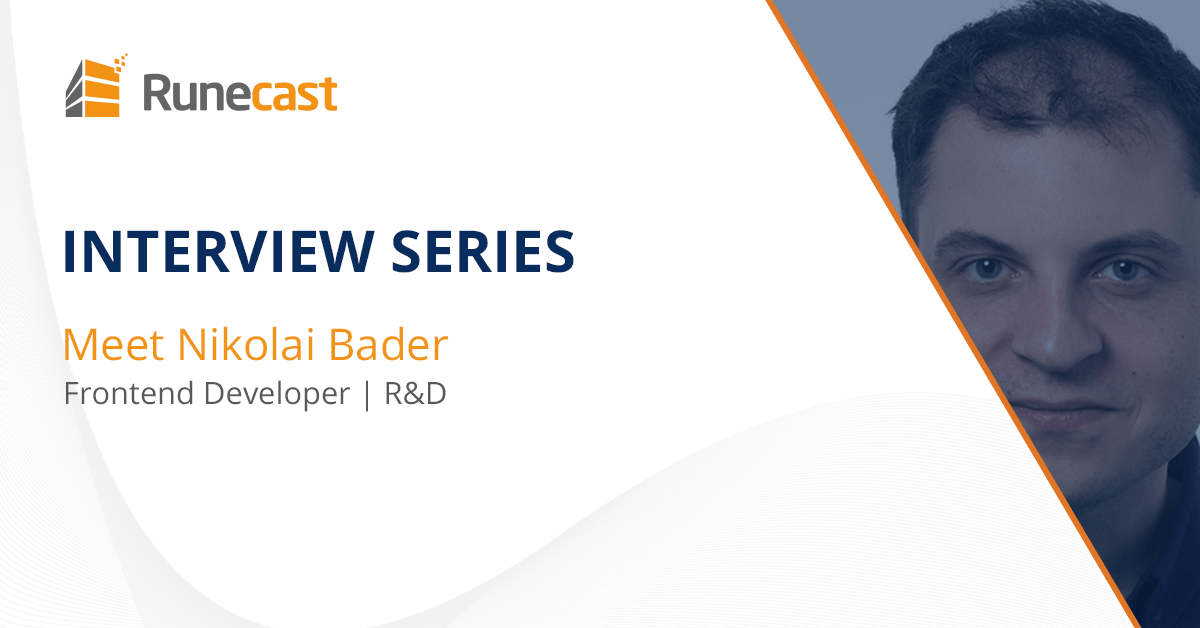 Runecast

INTERVIEW SERIES

Meet Nikolai Bader

Frontend Developer | R&D